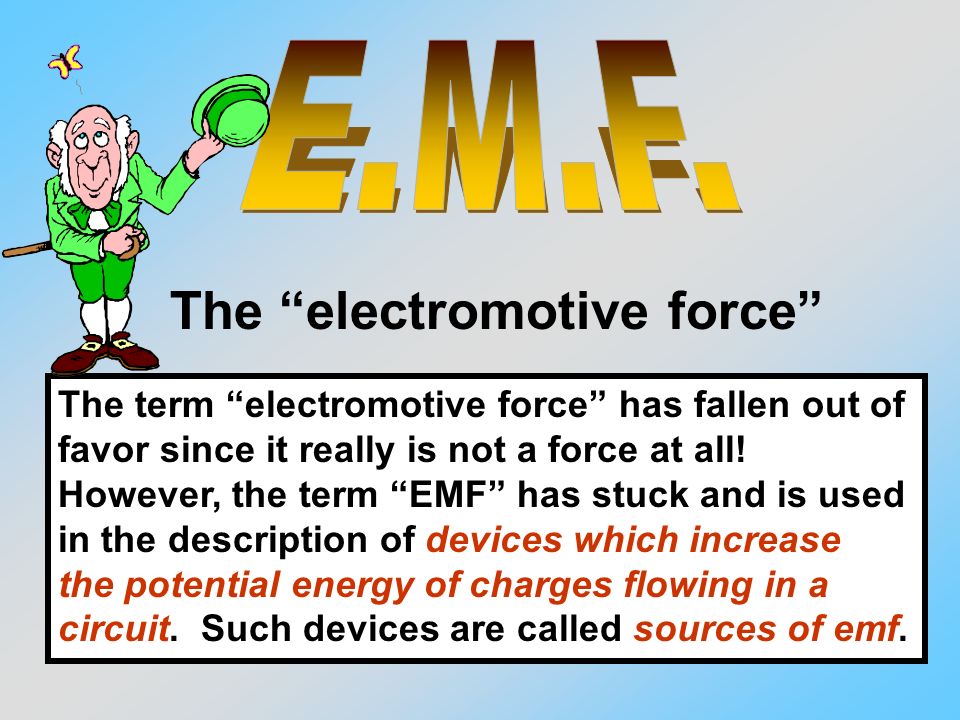 E.M.F.

The “electromotive force”

The term “electromotive force” has fallen out of favor since it really is not a force at all! However, the term “EMF” has stuck and is used in the description of devices which increase the potential energy of charges flowing in a circuit. Such devices are called sources of emf.